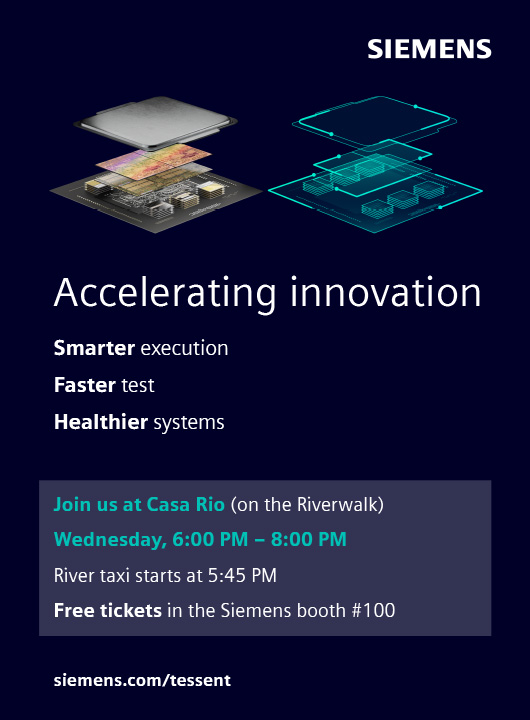 SIEMENS

Accelerating innovation

Smarter execution

Faster test

Healthier systems

Join us at Casa Rio (on the Riverwalk)

Wednesday, 6:00 PM – 8:00 PM

River taxi starts at 5:45 PM

Free tickets in the Siemens booth #100

siemens.com/tessent